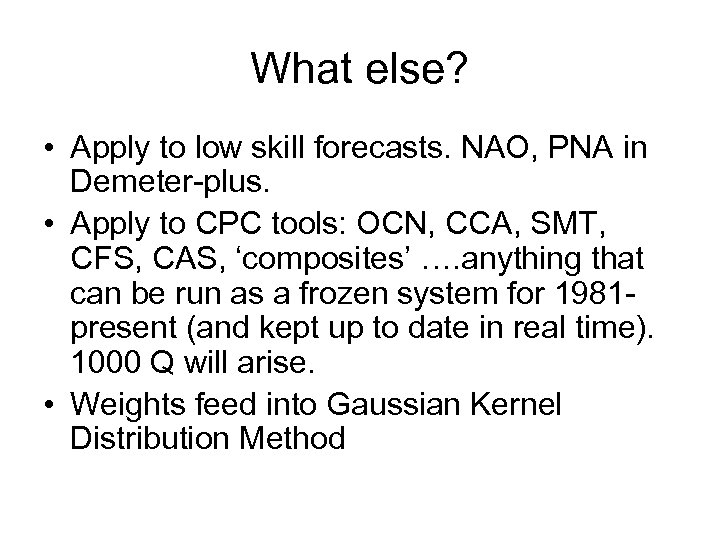 What else?

• Apply to low skill forecasts. NAO, PNA in Demeter-plus.
• Apply to CPC tools: OCN, CCA, SMT, CFS, CAS, ‘composites’ ….anything that can be run as a frozen system for 1981-present (and kept up to date in real time). 1000 Q will arise.
• Weights feed into Gaussian Kernel Distribution Method